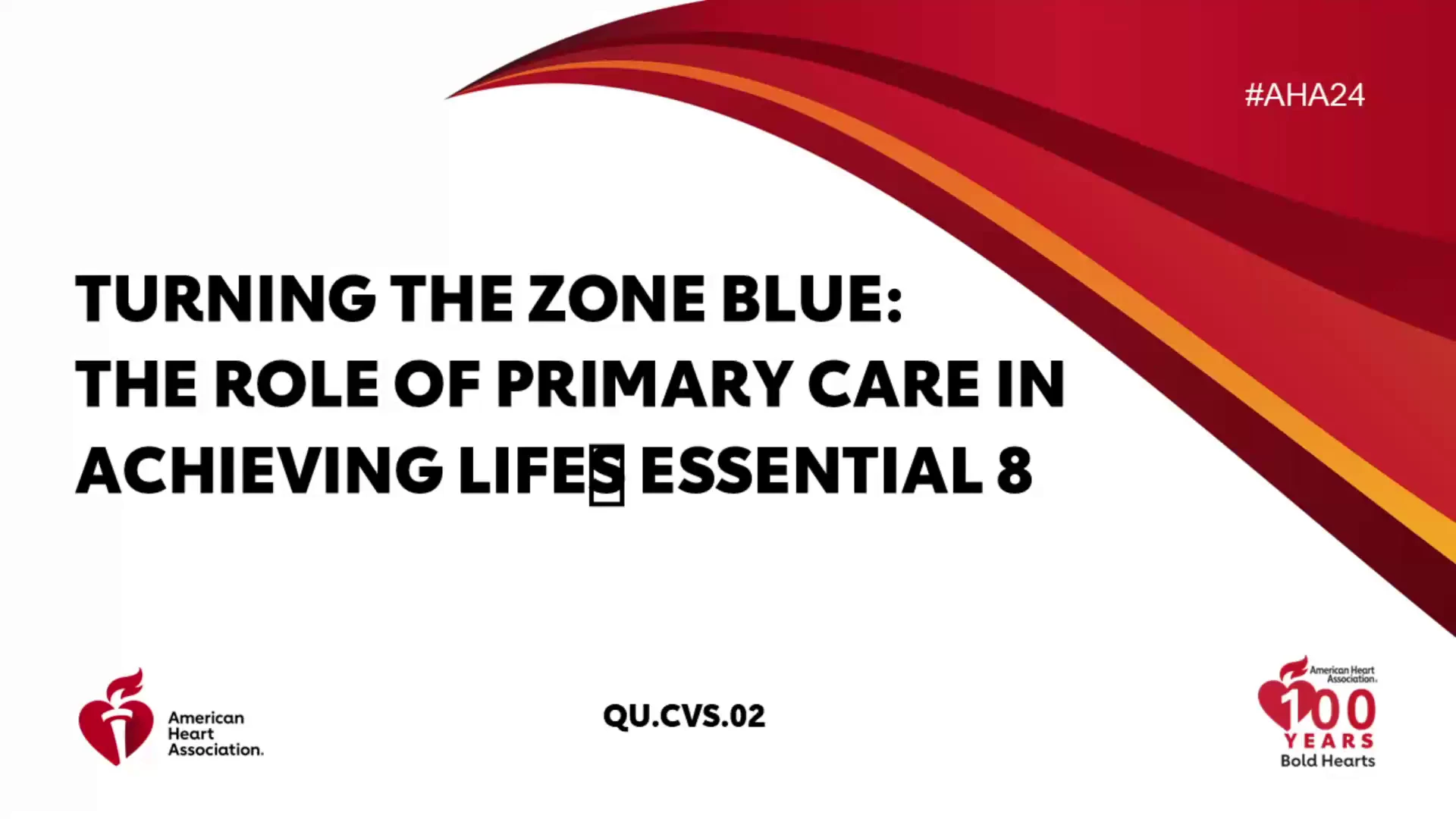 #AHA24

TURNING THE ZONE BLUE: THE ROLE OF PRIMARY CARE IN ACHIEVING LIFES ESSENTIAL 8

American Heart Association.

QU.CVS.02

American Heart Association.
100 YEARS
Bold Hearts